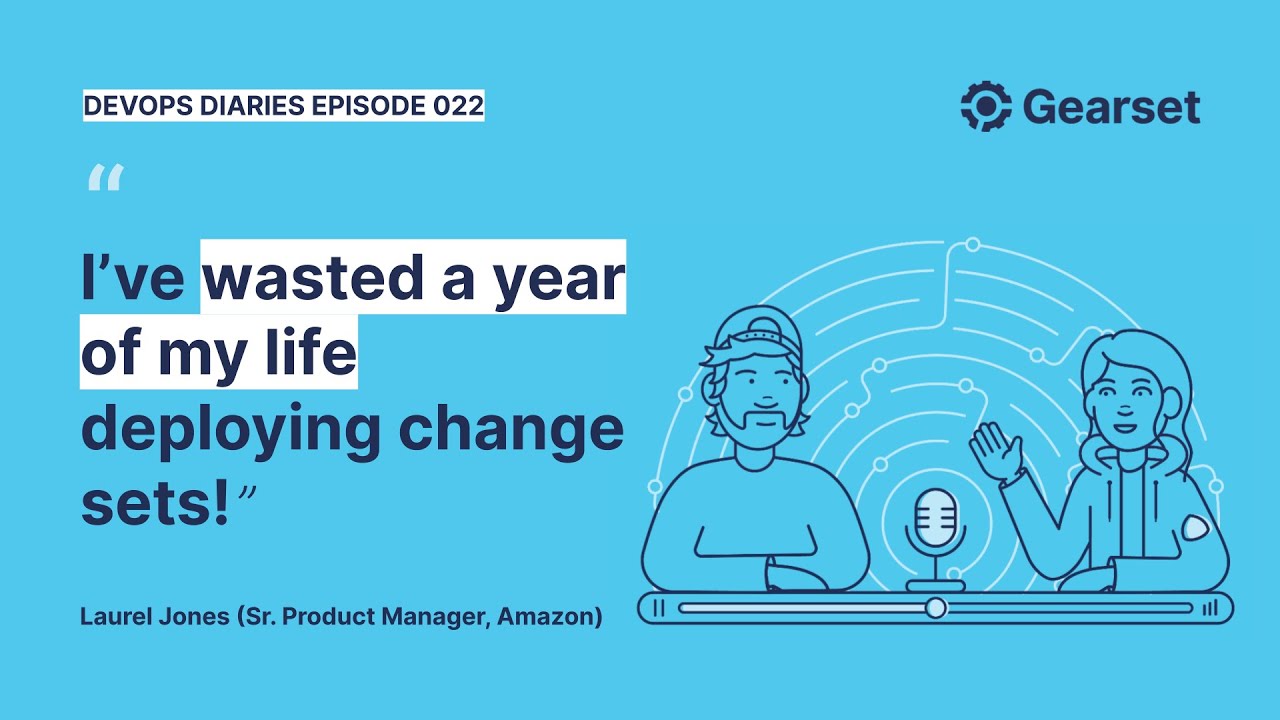 DEVOPS DIARIES EPISODE 022

Gearset

“

I’ve wasted a year of my life deploying change sets!”

Laurel Jones (Sr. Product Manager, Amazon)